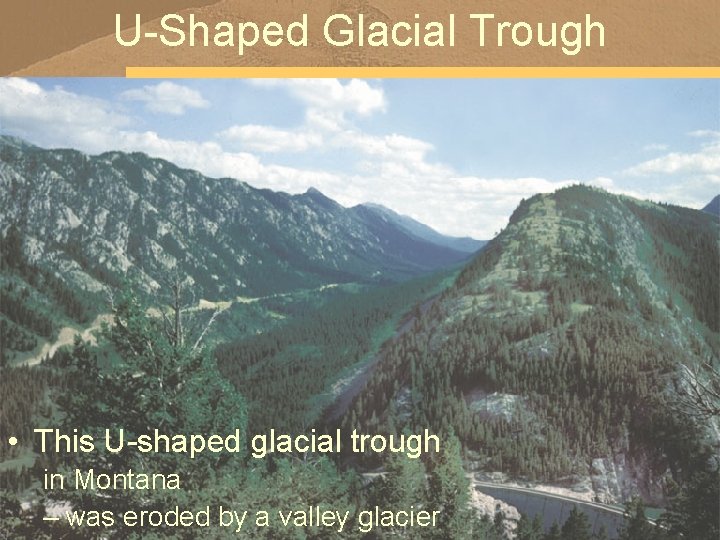 U-Shaped Glacial Trough

• This U-shaped glacial trough in Montana
– was eroded by a valley glacier